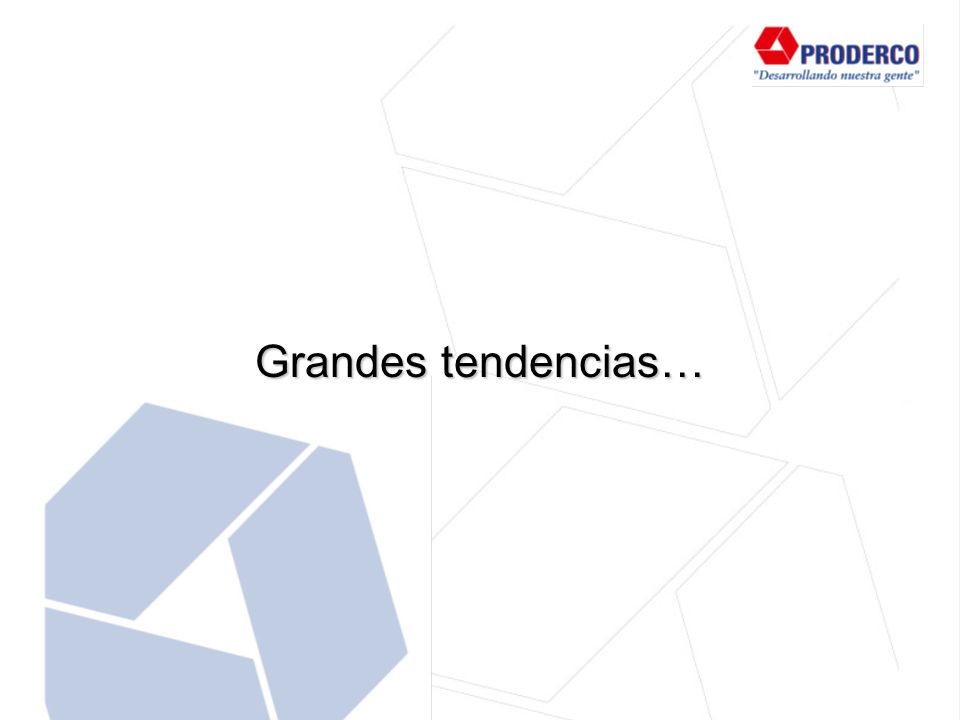 PRODERCO
"Desarrollando nuestra gente"

Grandes tendencias…